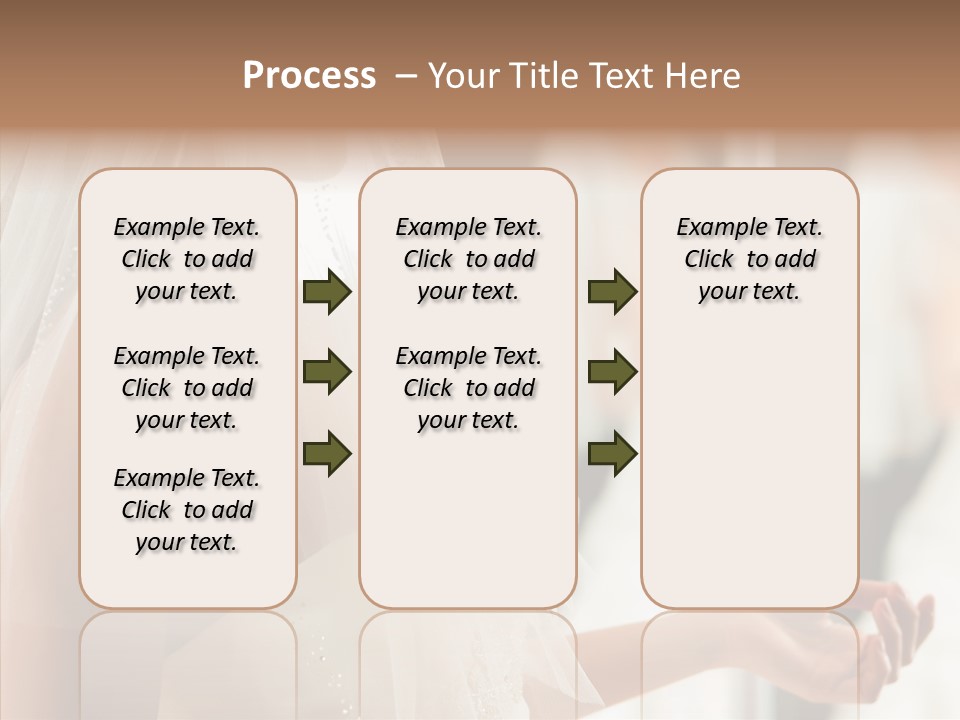 Process – Your Title Text Here

Example Text. Click to add your text.

Example Text. Click to add your text.

Example Text. Click to add your text.

Example Text. Click to add your text.

Example Text. Click to add your text.

Example Text. Click to add your text.